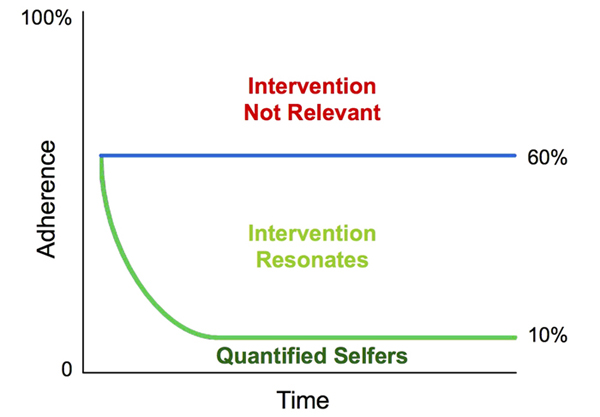 100%

Adherence

Intervention Not Relevant

60%

Intervention Resonates

10%

Quantified Selfers

0

Time